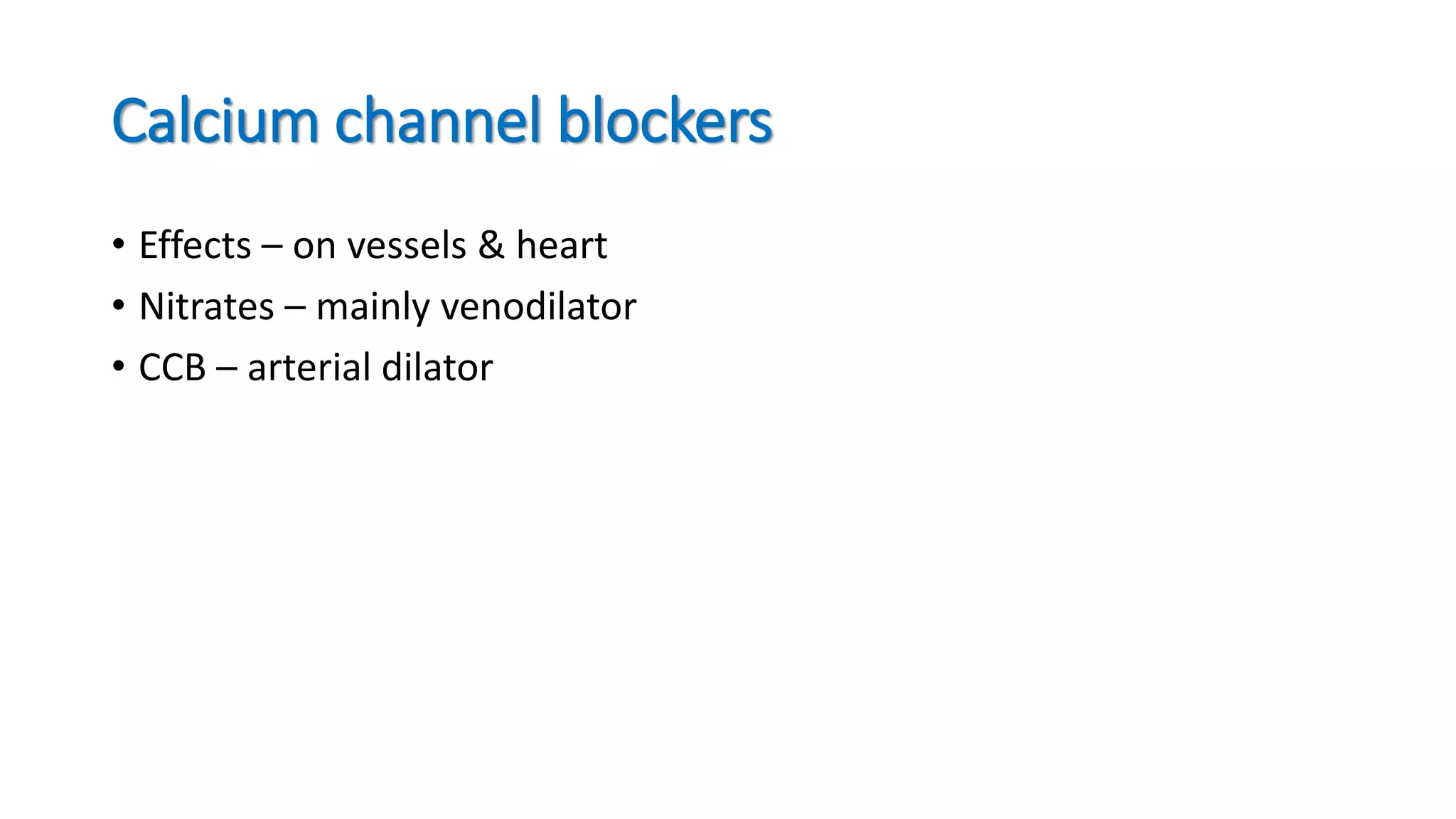 Calcium channel blockers

• Effects – on vessels & heart
• Nitrates – mainly venodilator
• CCB – arterial dilator